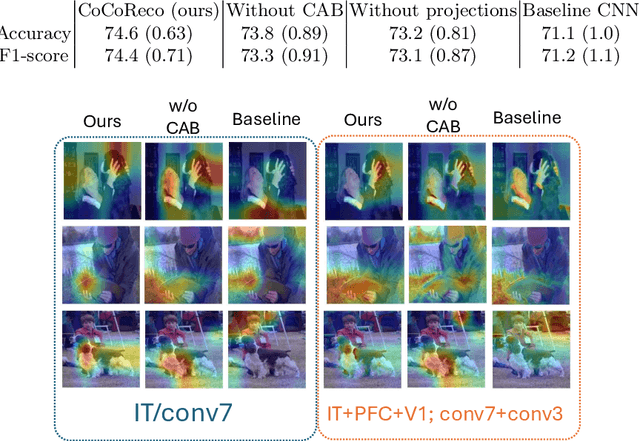 | | CoCoReco (ours) | Without CAB | Without projections | Baseline CNN |
|---|---|---|---|---|
| Accuracy | 74.6 (0.63) | 73.8 (0.89) | 73.2 (0.81) | 71.1 (1.0) |
| F1-score | 74.4 (0.71) | 73.3 (0.91) | 73.1 (0.87) | 71.2 (1.1) |

Ours

w/o CAB

Baseline

Ours

w/o CAB

Baseline

IT/conv7

IT+PFC+V1; conv7+conv3